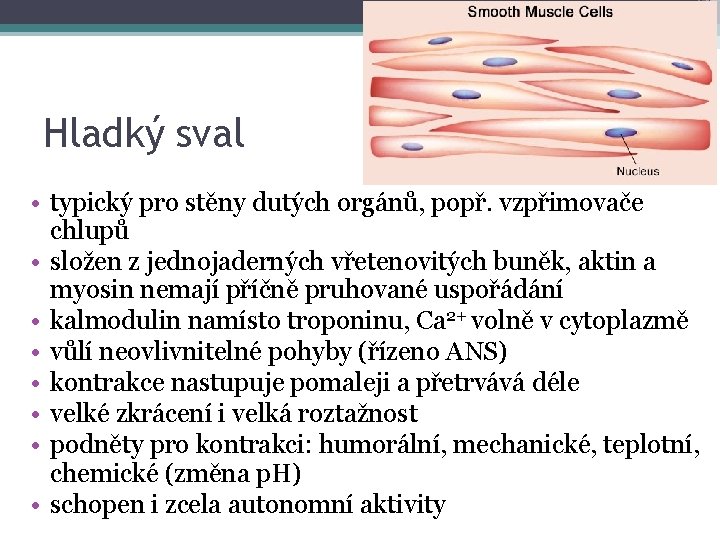 Smooth Muscle Cells

Nucleus

Hladký sval

• typický pro stěny dutých orgánů, popř. vzpřimovače chlupů
• složen z jednojaderných vřetenovitých buněk, aktin a myosin nemají příčně pruhované uspořádání
• kalmodulin namísto troponinu, $Ca^{2+}$ volně v cytoplazmě
• vůlí neovlivnitelné pohyby (řízeno ANS)
• kontrakce nastupuje pomaleji a přetrvává déle
• velké zkrácení i velká roztažnost
• podněty pro kontrakci: humorální, mechanické, teplotní, chemické (změna pH)
• schopen i zcela autonomní aktivity